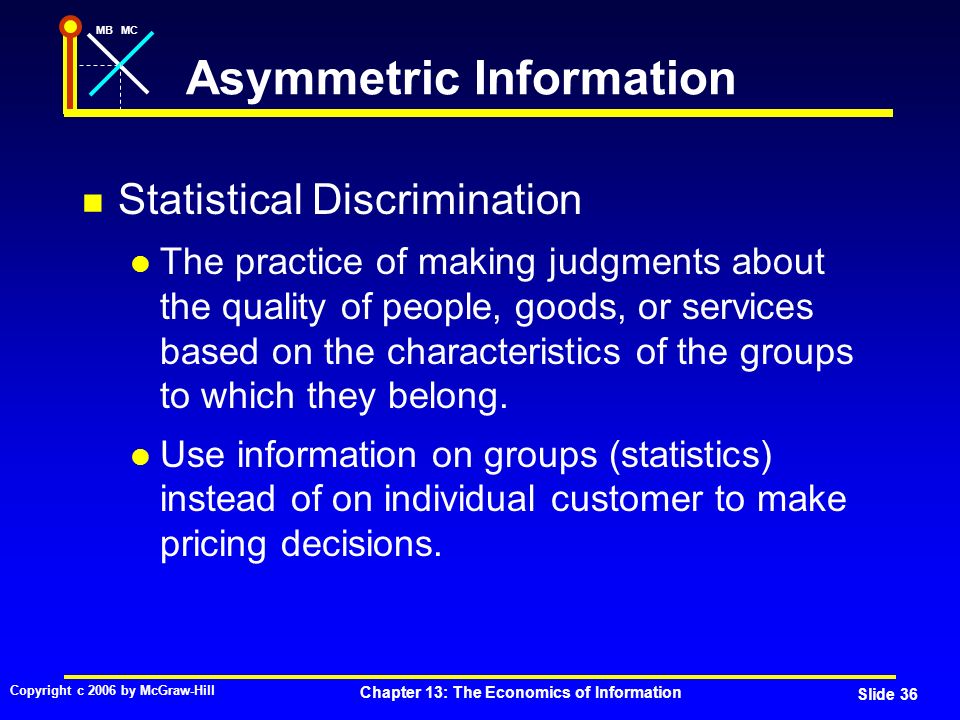 MB MC

Asymmetric Information

Statistical Discrimination

The practice of making judgments about the quality of people, goods, or services based on the characteristics of the groups to which they belong.

Use information on groups (statistics) instead of on individual customer to make pricing decisions.

Copyright c 2006 by McGraw-Hill

Chapter 13: The Economics of Information

Slide 36